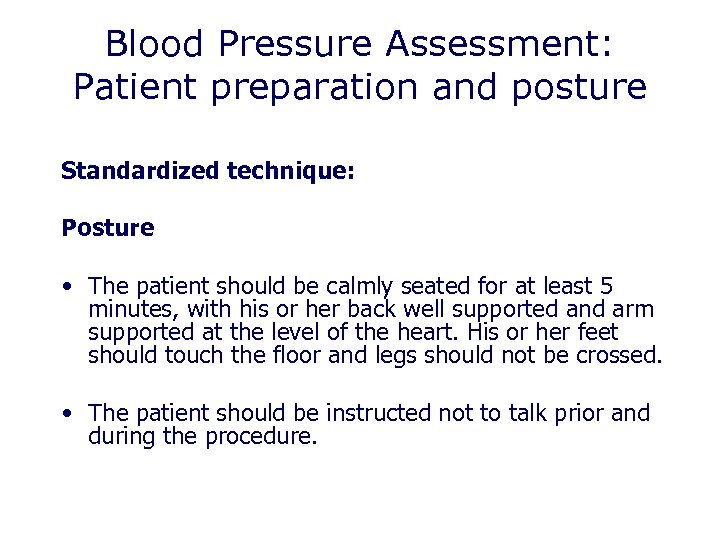 Blood Pressure Assessment: Patient preparation and posture

Standardized technique:

Posture

• The patient should be calmly seated for at least 5 minutes, with his or her back well supported and arm supported at the level of the heart. His or her feet should touch the floor and legs should not be crossed.

• The patient should be instructed not to talk prior and during the procedure.